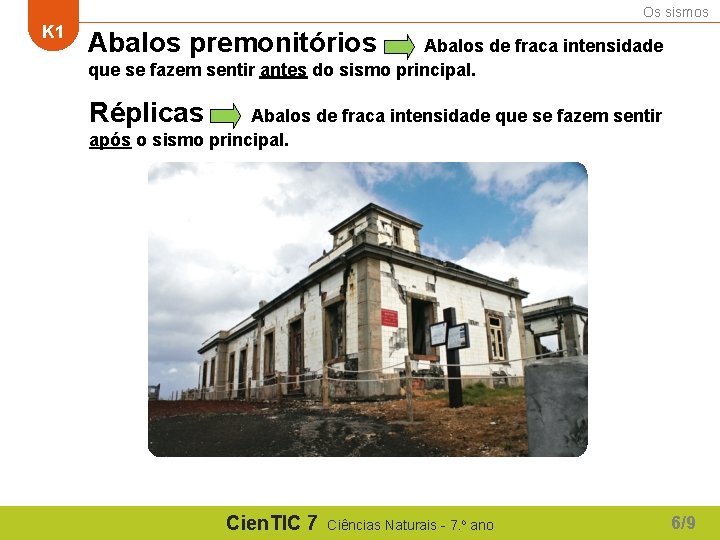 Os sismos

K1

Abalos premonitórios Abalos de fraca intensidade que se fazem sentir antes do sismo principal.

Réplicas Abalos de fraca intensidade que se fazem sentir após o sismo principal.

CienTIC 7 Ciências Naturais - 7.º ano

6/9